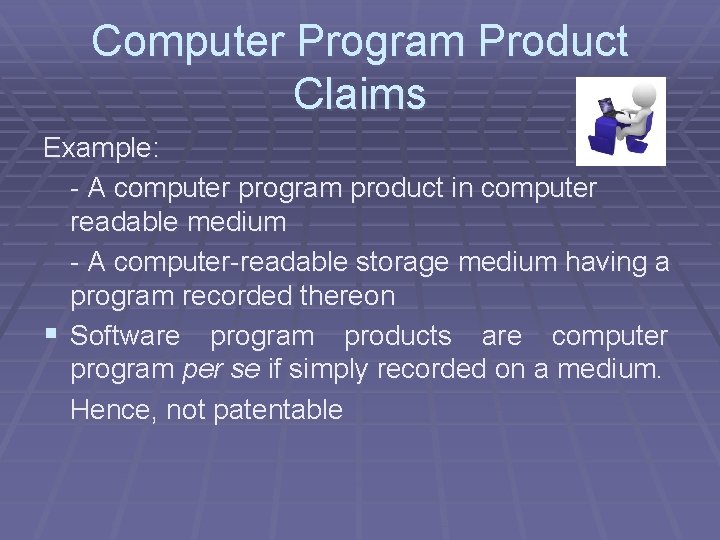 Computer Program Product Claims

Example:

- A computer program product in computer readable medium

- A computer-readable storage medium having a program recorded thereon

▪ Software program products are computer program per se if simply recorded on a medium.

Hence, not patentable